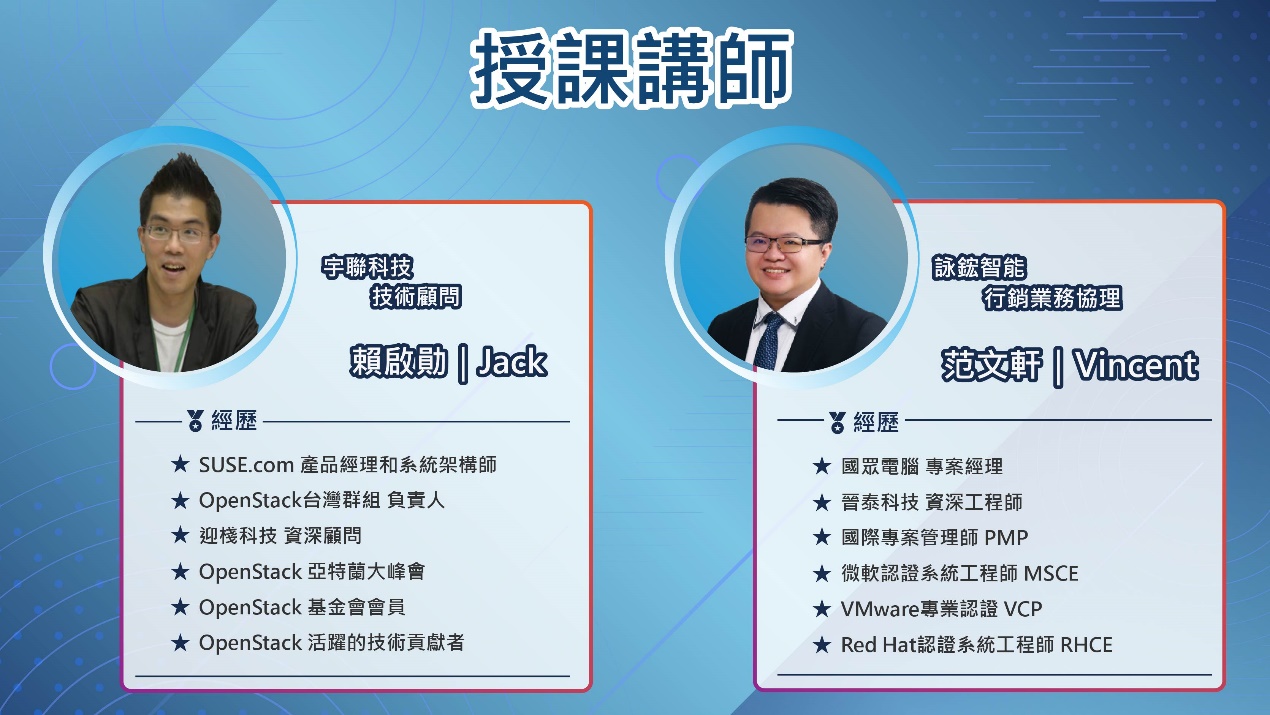 授課講師

宇聯科技
技術顧問

賴啟勛 | Jack

經歷

★ SUSE.com 產品經理和系統架構師
★ OpenStack台灣群組 負責人
★ 迎棧科技 資深顧問
★ OpenStack 亞特蘭大峰會
★ OpenStack 基金會會員
★ OpenStack 活躍的技術貢獻者

詠鋐智能
行銷業務協理

范文軒 | Vincent

經歷

★ 國眾電腦 專案經理
★ 晉泰科技 資深工程師
★ 國際專案管理師 PMP
★ 微軟認證系統工程師 MSCE
★ VMware專業認證 VCP
★ Red Hat認證系統工程師 RHCE